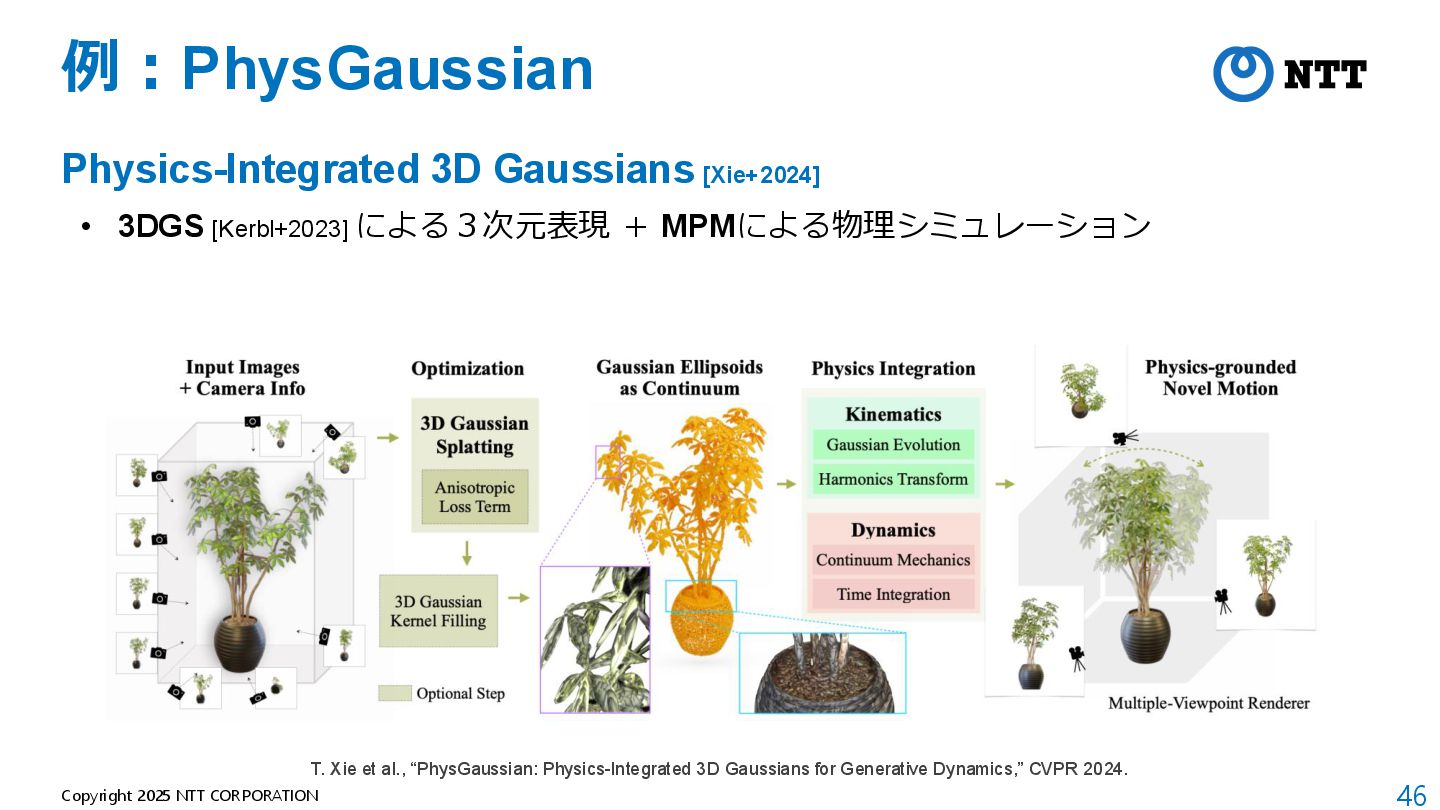 例：PhysGaussian

NTT

Physics-Integrated 3D Gaussians [Xie+2024]

• 3DGS [Kerbl+2023] による３次元表現 ＋ MPMによる物理シミュレーション

Input Images + Camera Info

Optimization

3D Gaussian Splatting

Anisotropic Loss Term

3D Gaussian Kernel Filling

Optional Step

Gaussian Ellipsoids as Continuum

Physics Integration

Kinematics

Gaussian Evolution

Harmonics Transform

Dynamics

Continuum Mechanics

Time Integration

Physics-grounded Novel Motion

Multiple-Viewpoint Renderer

T. Xie et al., “PhysGaussian: Physics-Integrated 3D Gaussians for Generative Dynamics,” CVPR 2024.

Copyright 2025 NTT CORPORATION

46